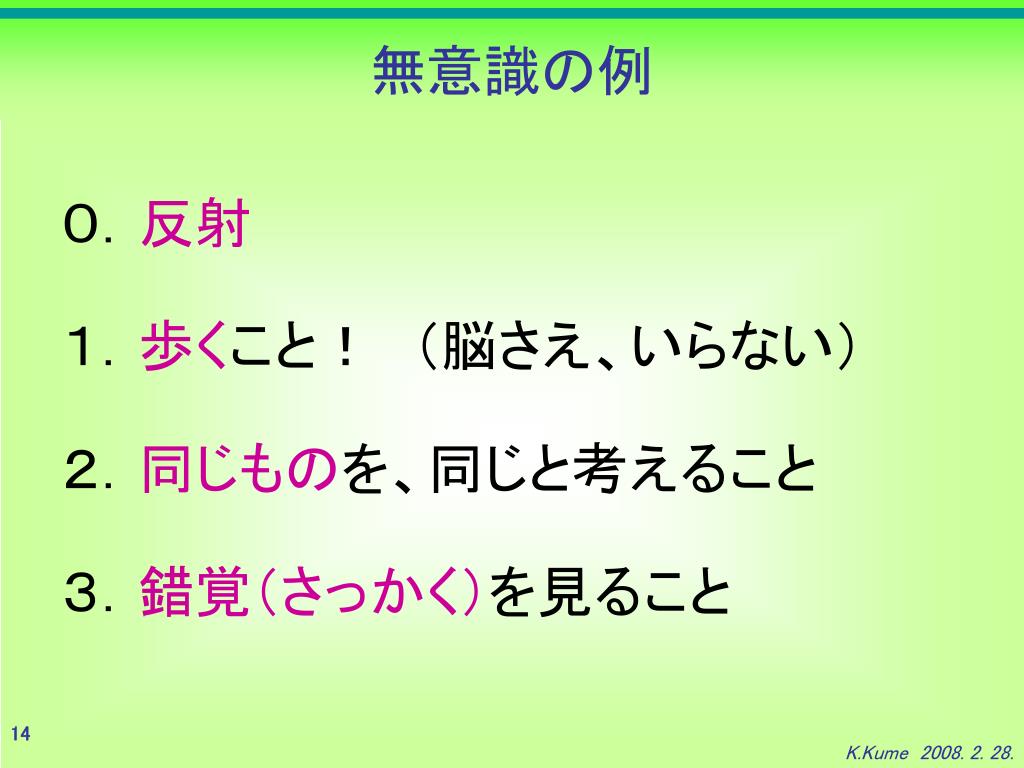 無意識の例

０．反射

１．歩くこと！　（脳さえ、いらない）

２．同じものを、同じと考えること

３．錯覚（さっかく）を見ること

14

K.Kume 2008. 2. 28.